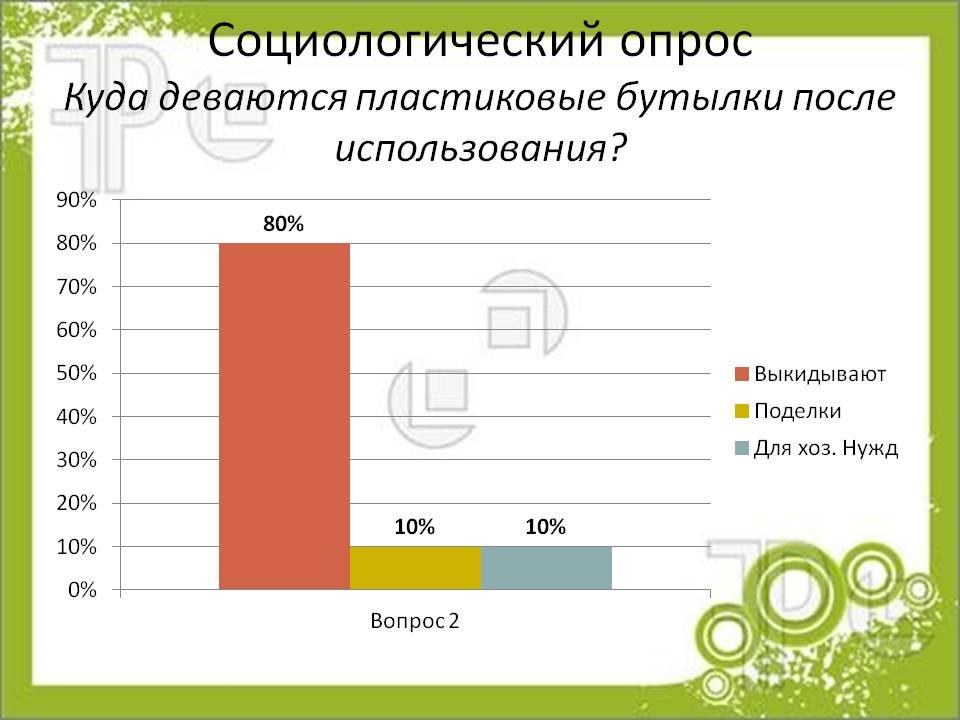 Социологический опрос
Куда деваются пластиковые бутылки после использования?

90%
80%
70%
60%
50%
40%
30%
20%
10%
0%

80%
10%
10%

Вопрос 2

Выкидывают
Поделки
Для хоз. Нужд